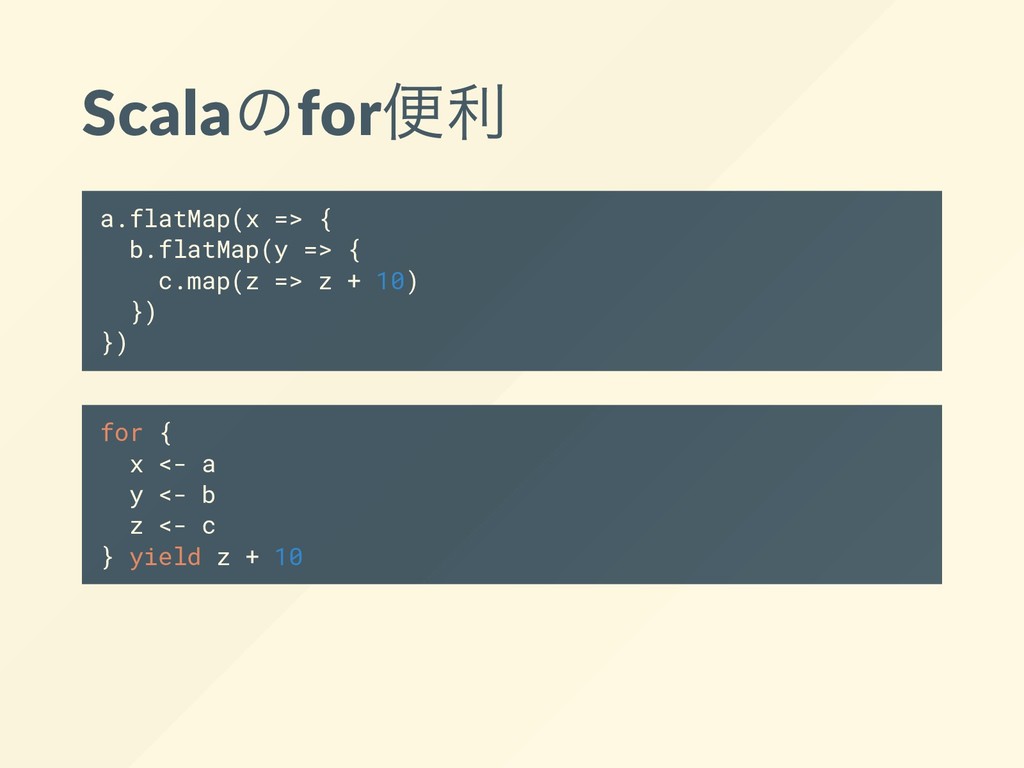 Scalaのfor便利

a.flatMap(x => {
  b.flatMap(y => {
    c.map(z => z + 10)
  })
})

for {
  x <- a
  y <- b
  z <- c
} yield z + 10